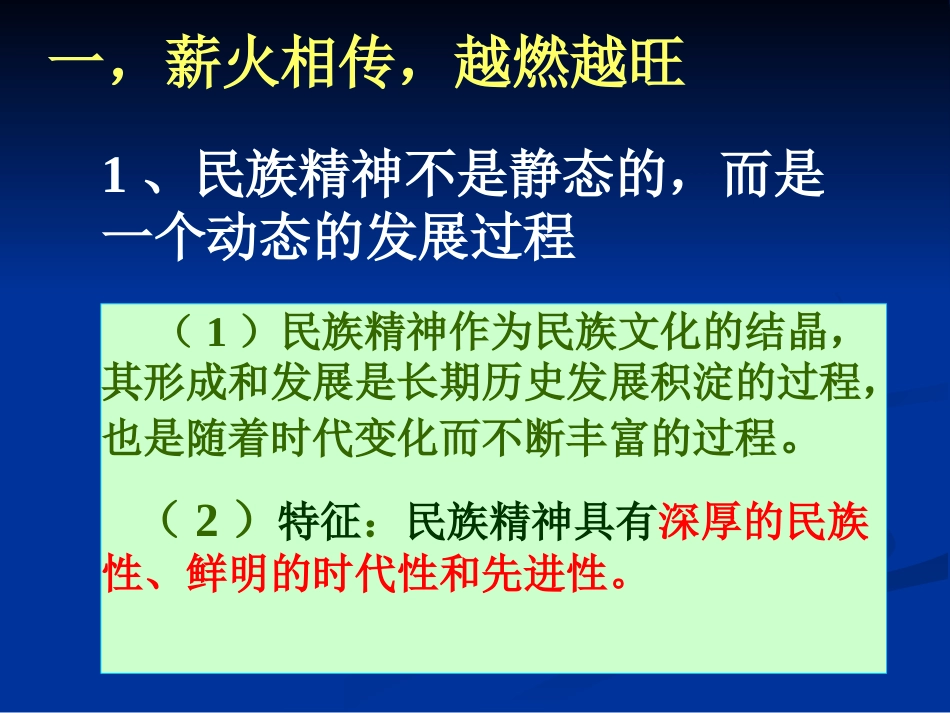 一，薪火相传，越燃越旺

1、民族精神不是静态的，而是一个动态的发展过程

（1）民族精神作为民族文化的结晶，其形成和发展是长期历史发展积淀的过程，也是随着时代变化而不断丰富的过程。

（2）特征：民族精神具有深厚的民族性、鲜明的时代性和先进性。